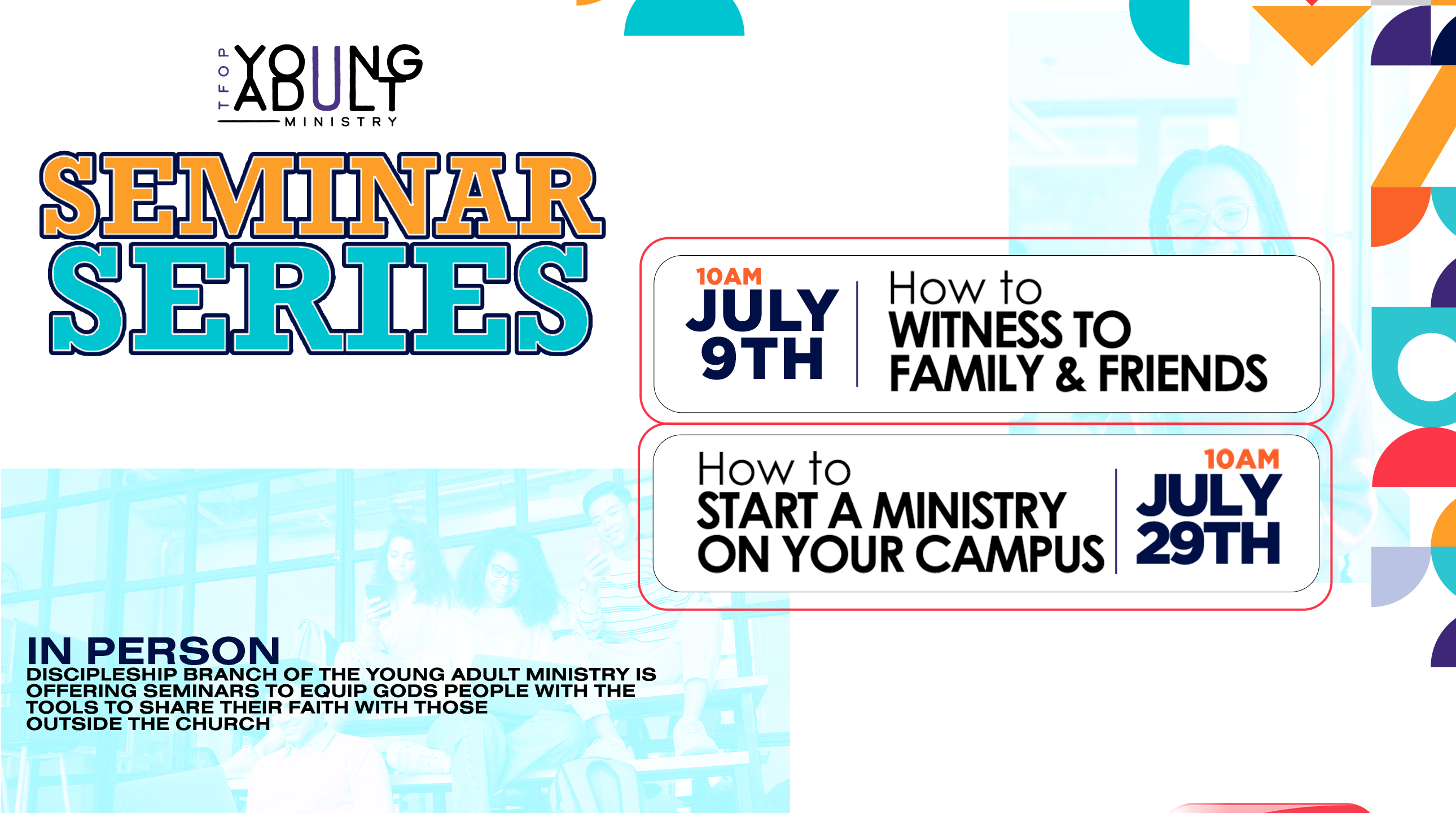 TFOP YOUNG ADULT MINISTRY

SEMINAR SERIES

10AM JULY 9TH

How to WITNESS TO FAMILY & FRIENDS

How to START A MINISTRY ON YOUR CAMPUS

10AM JULY 29TH

IN PERSON

DISCIPLESHIP BRANCH OF THE YOUNG ADULT MINISTRY IS OFFERING SEMINARS TO EQUIP GODS PEOPLE WITH THE TOOLS TO SHARE THEIR FAITH WITH THOSE OUTSIDE THE CHURCH